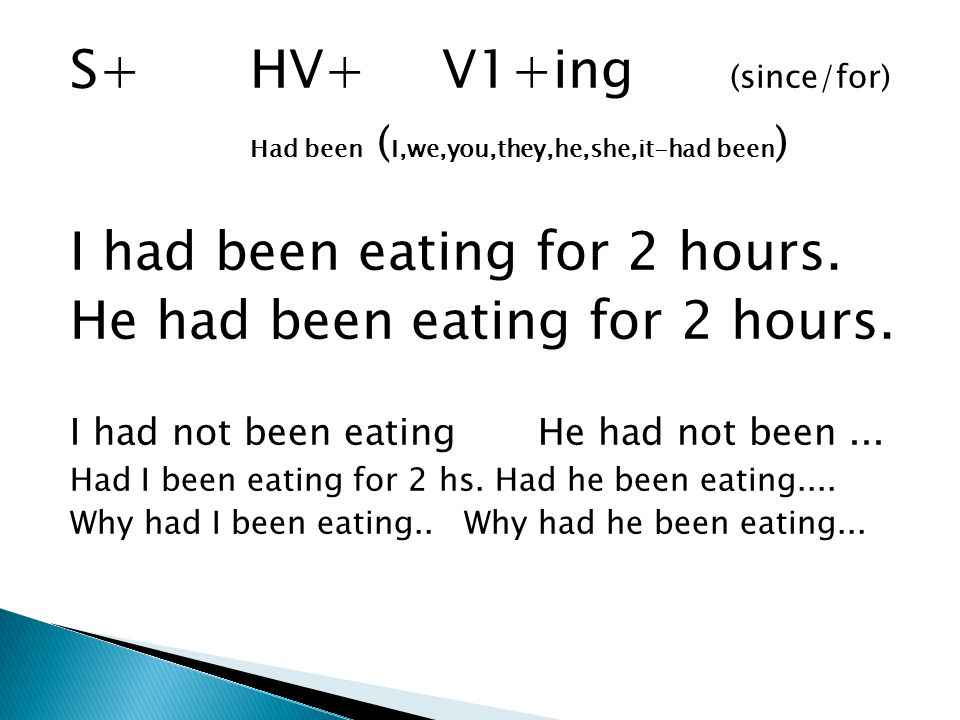 S+ HV+ V1+ing (since/for)

Had been (I,we,you,they,he,she,it-had been)

I had been eating for 2 hours.
He had been eating for 2 hours.

I had not been eating He had not been ...
Had I been eating for 2 hs. Had he been eating....
Why had I been eating.. Why had he been eating...